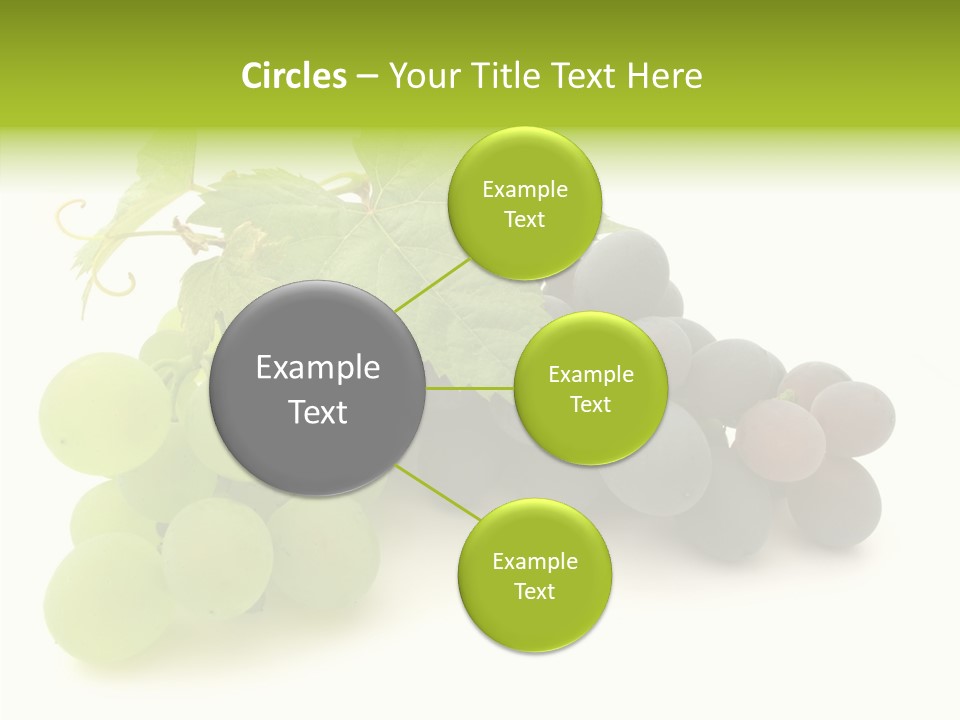 Circles – Your Title Text Here

Example Text

Example Text

Example Text

Example Text